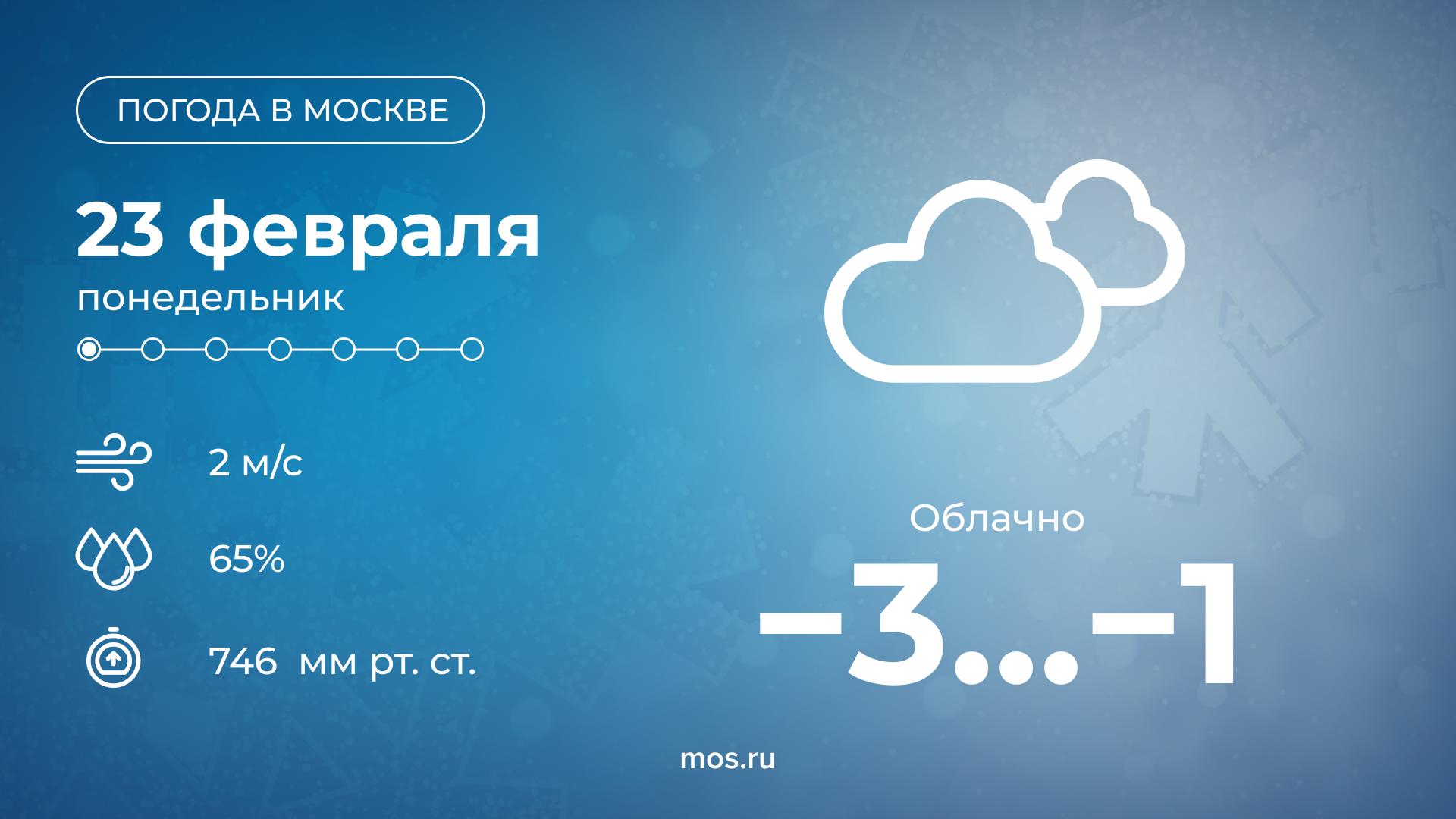 ПОГОДА В МОСКВЕ

23 февраля
понедельник

2 м/с

65%

746 мм рт. ст.

Облачно

−3...−1

mos.ru